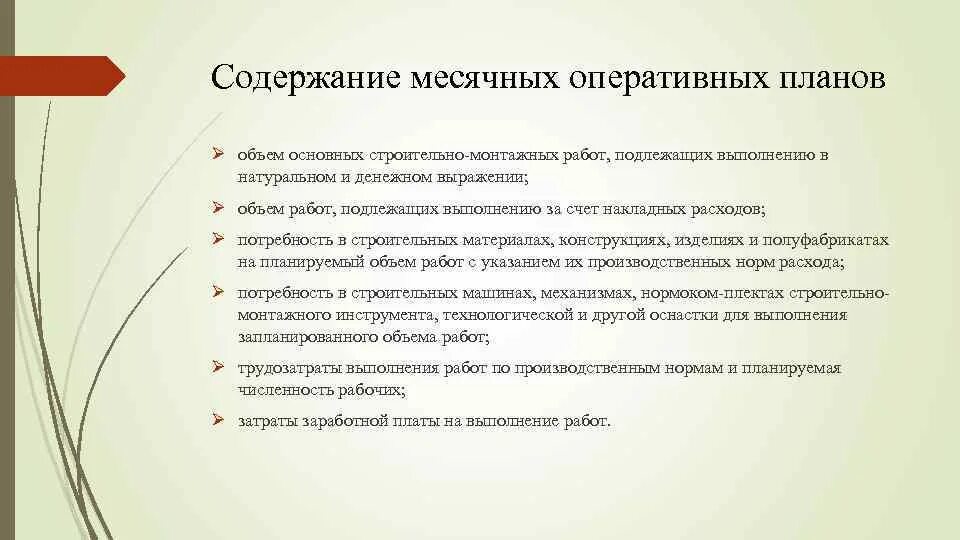 Содержание месячных оперативных планов

➢ объем основных строительно-монтажных работ, подлежащих выполнению в натуральном и денежном выражении;

➢ объем работ, подлежащих выполнению за счет накладных расходов;

➢ потребность в строительных материалах, конструкциях, изделиях и полуфабрикатах на планируемый объем работ с указанием их производственных норм расхода;

➢ потребность в строительных машинах, механизмах, нормоком-плектах строительно-монтажного инструмента, технологической и другой оснастки для выполнения запланированного объема работ;

➢ трудозатраты выполнения работ по производственным нормам и планируемая численность рабочих;

➢ затраты заработной платы на выполнение работ.